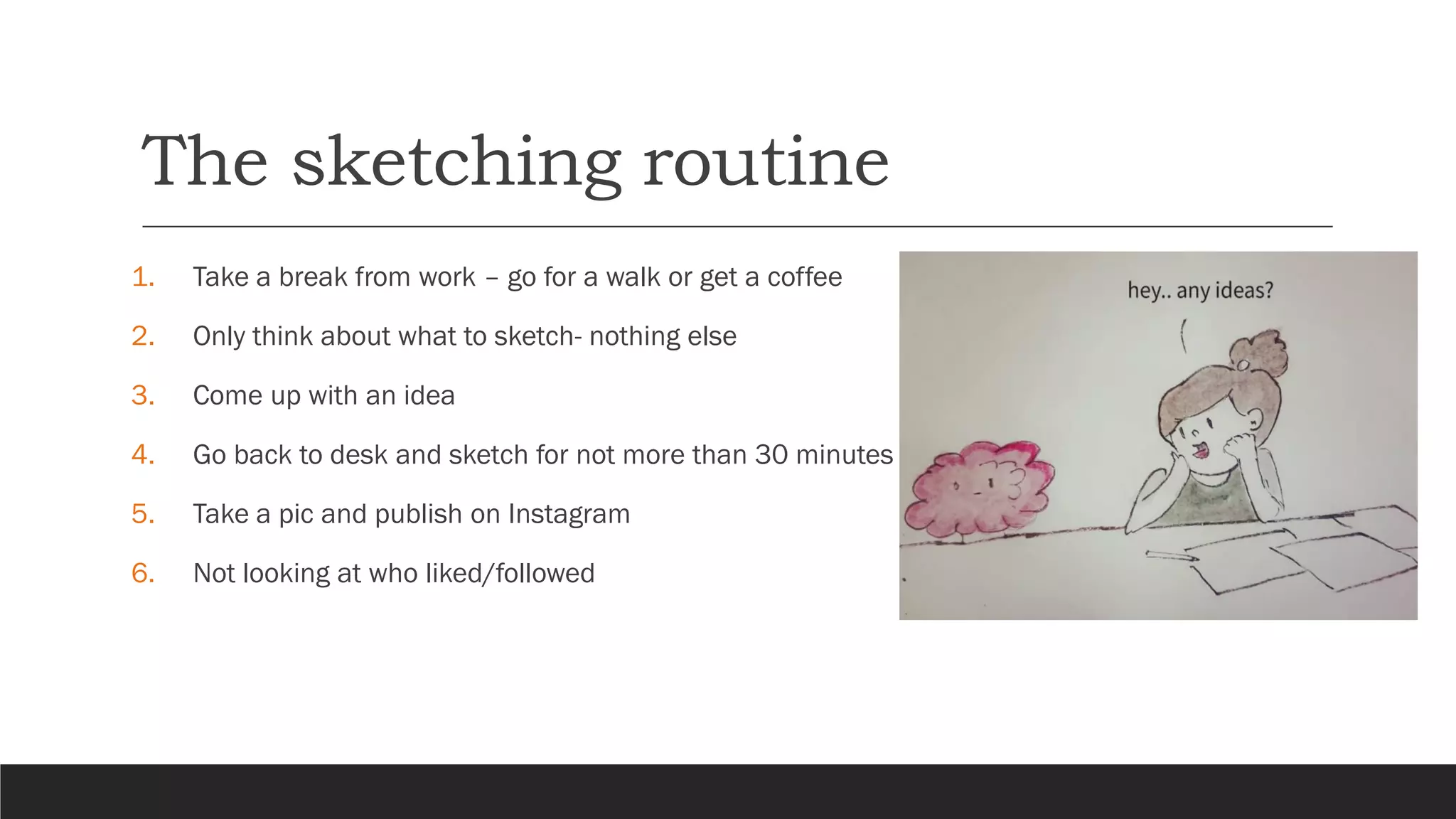 The sketching routine

1. Take a break from work – go for a walk or get a coffee
2. Only think about what to sketch- nothing else
3. Come up with an idea
4. Go back to desk and sketch for not more than 30 minutes
5. Take a pic and publish on Instagram
6. Not looking at who liked/followed

hey.. any ideas?